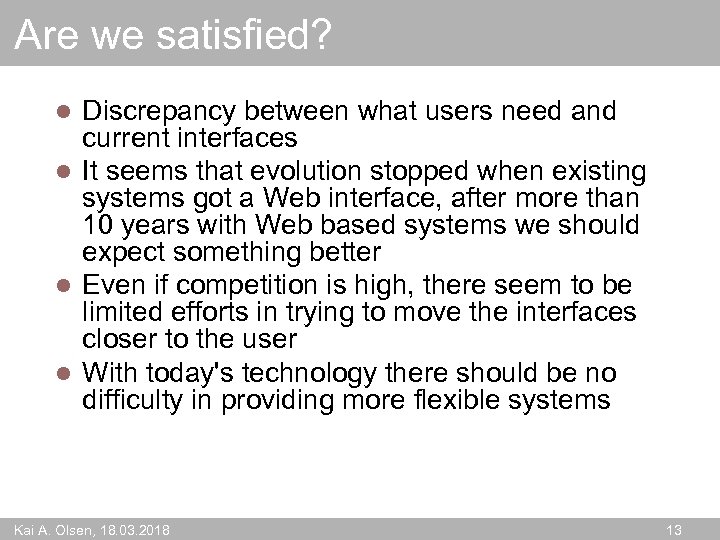 Are we satisfied?

- Discrepancy between what users need and current interfaces
- It seems that evolution stopped when existing systems got a Web interface, after more than 10 years with Web based systems we should expect something better
- Even if competition is high, there seem to be limited efforts in trying to move the interfaces closer to the user
- With today's technology there should be no difficulty in providing more flexible systems

Kai A. Olsen, 18.03.2018

13